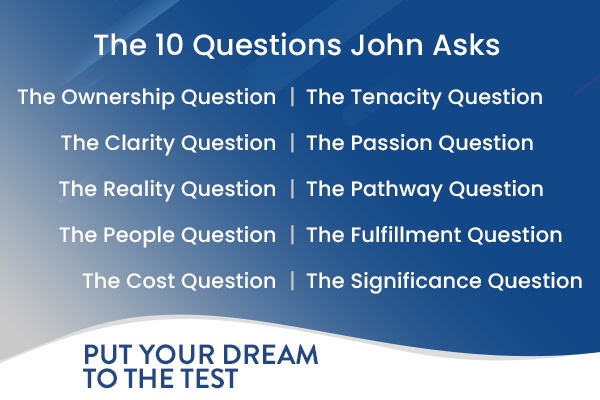 The 10 Questions John Asks

The Ownership Question | The Tenacity Question

The Clarity Question | The Passion Question

The Reality Question | The Pathway Question

The People Question | The Fulfillment Question

The Cost Question | The Significance Question

PUT YOUR DREAM TO THE TEST